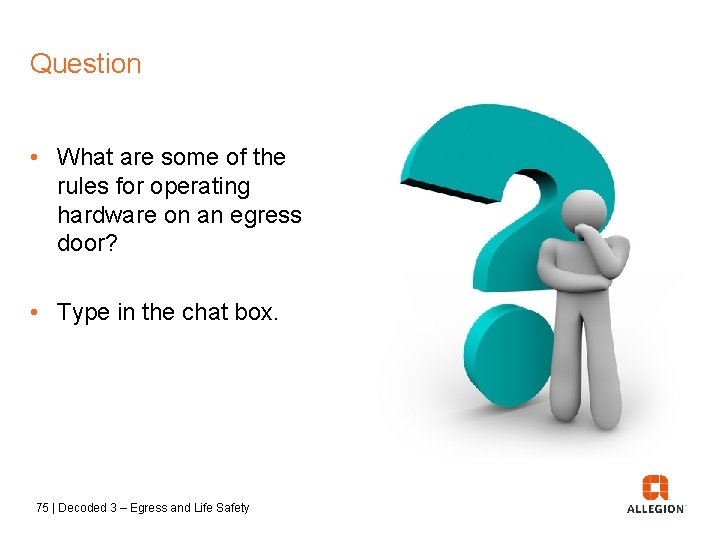 Question

• What are some of the rules for operating hardware on an egress door?

• Type in the chat box.

75 | Decoded 3 – Egress and Life Safety

ALLEGION